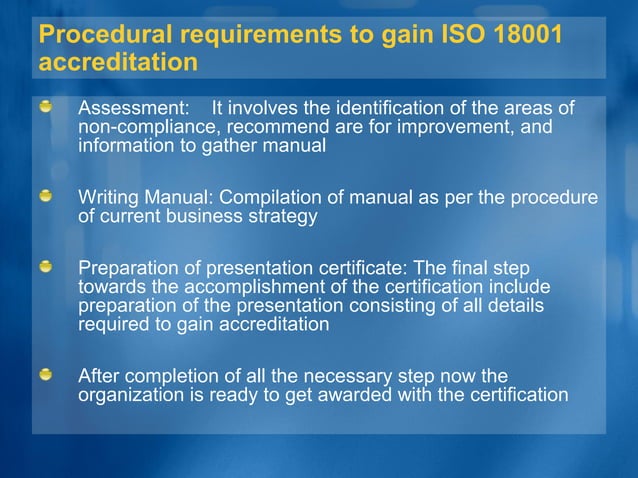 Procedural requirements to gain ISO 18001 accreditation

Assessment: It involves the identification of the areas of non-compliance, recommend are for improvement, and information to gather manual

Writing Manual: Compilation of manual as per the procedure of current business strategy

Preparation of presentation certificate: The final step towards the accomplishment of the certification include preparation of the presentation consisting of all details required to gain accreditation

After completion of all the necessary step now the organization is ready to get awarded with the certification